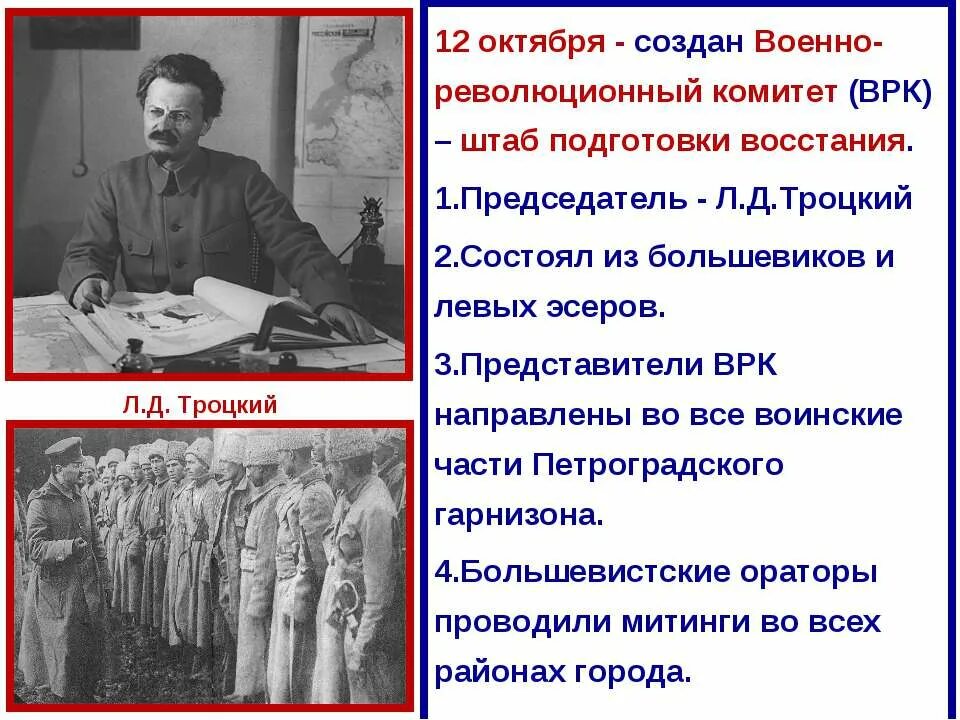 Л.Д. Троцкий

12 октября - создан Военно-революционный комитет (ВРК) – штаб подготовки восстания.

1.Председатель - Л.Д.Троцкий

2.Состоял из большевиков и левых эсеров.

3.Представители ВРК направлены во все воинские части Петроградского гарнизона.

4.Большевистские ораторы проводили митинги во всех районах города.